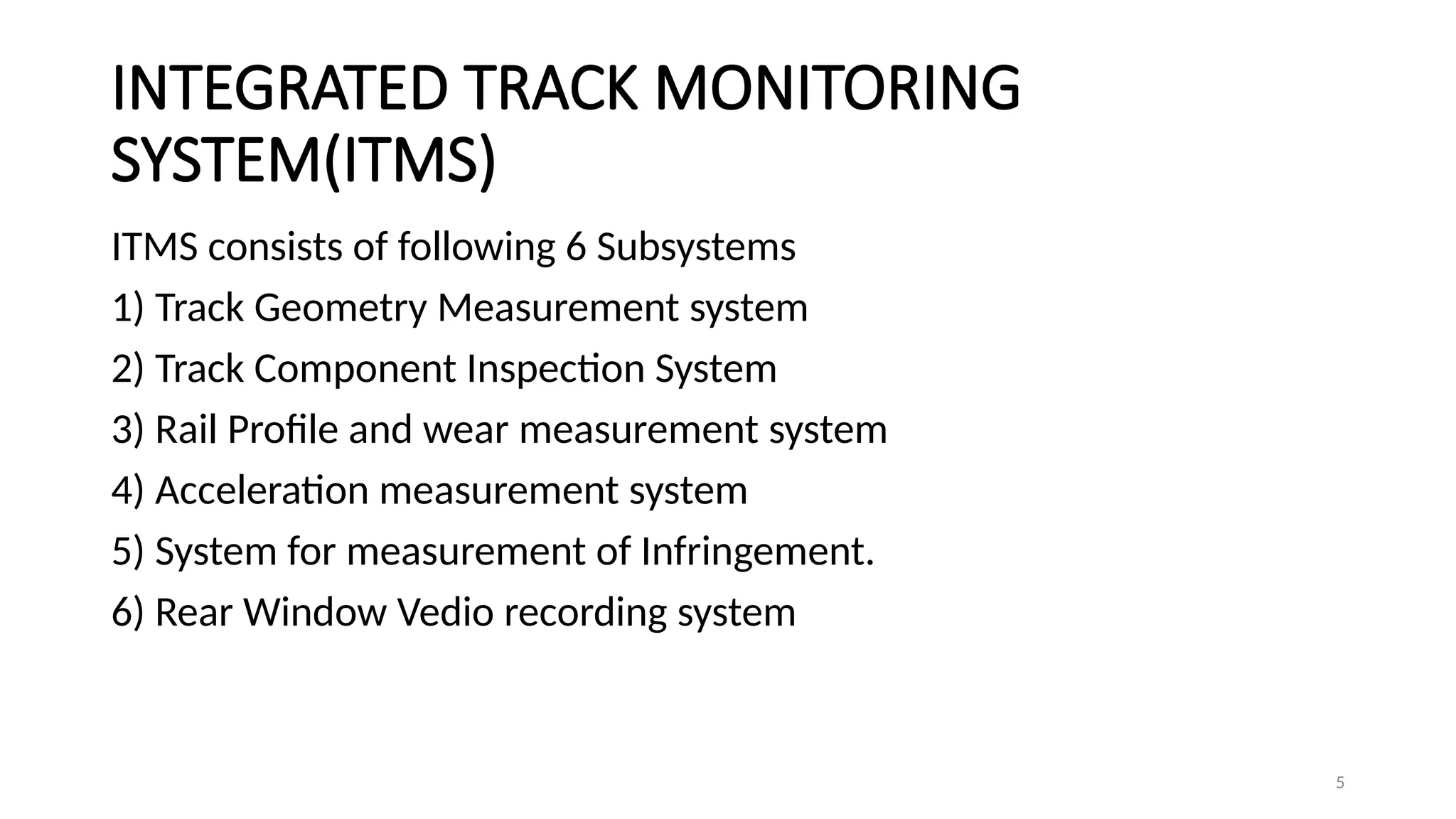 INTEGRATED TRACK MONITORING SYSTEM(ITMS)

ITMS consists of following 6 Subsystems

1) Track Geometry Measurement system

2) Track Component Inspection System

3) Rail Profile and wear measurement system

4) Acceleration measurement system

5) System for measurement of Infringement.

6) Rear Window Vedio recording system

5